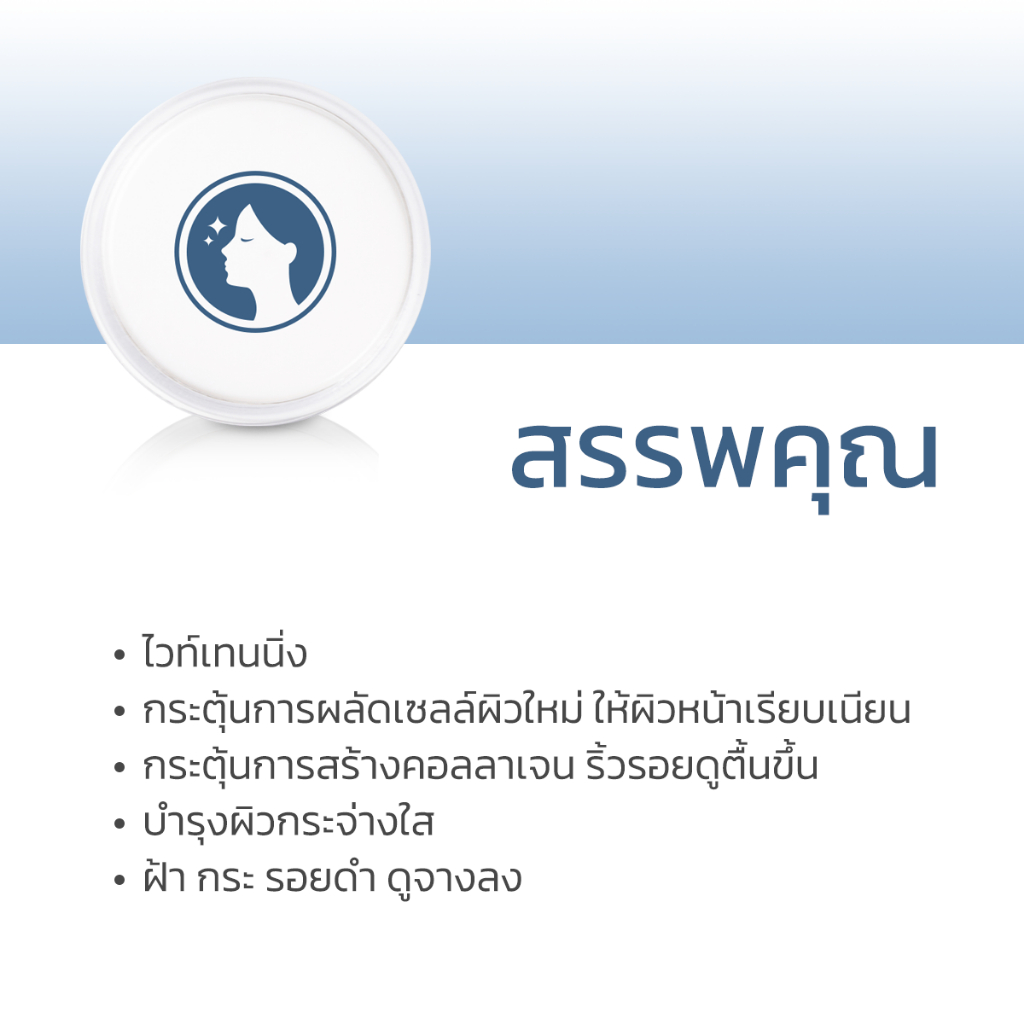 สรรพคุณ

• ไวท์เทนนิ่ง
• กระตุ้นการผลัดเซลล์ผิวใหม่ ให้ผิวหน้าเรียบเนียน
• กระตุ้นการสร้างคอลลาเจน ริ้วรอยดูตื้นขึ้น
• บำรุงผิวกระจ่างใส
• ฝ้า กระ รอยดำ ดูจางลง